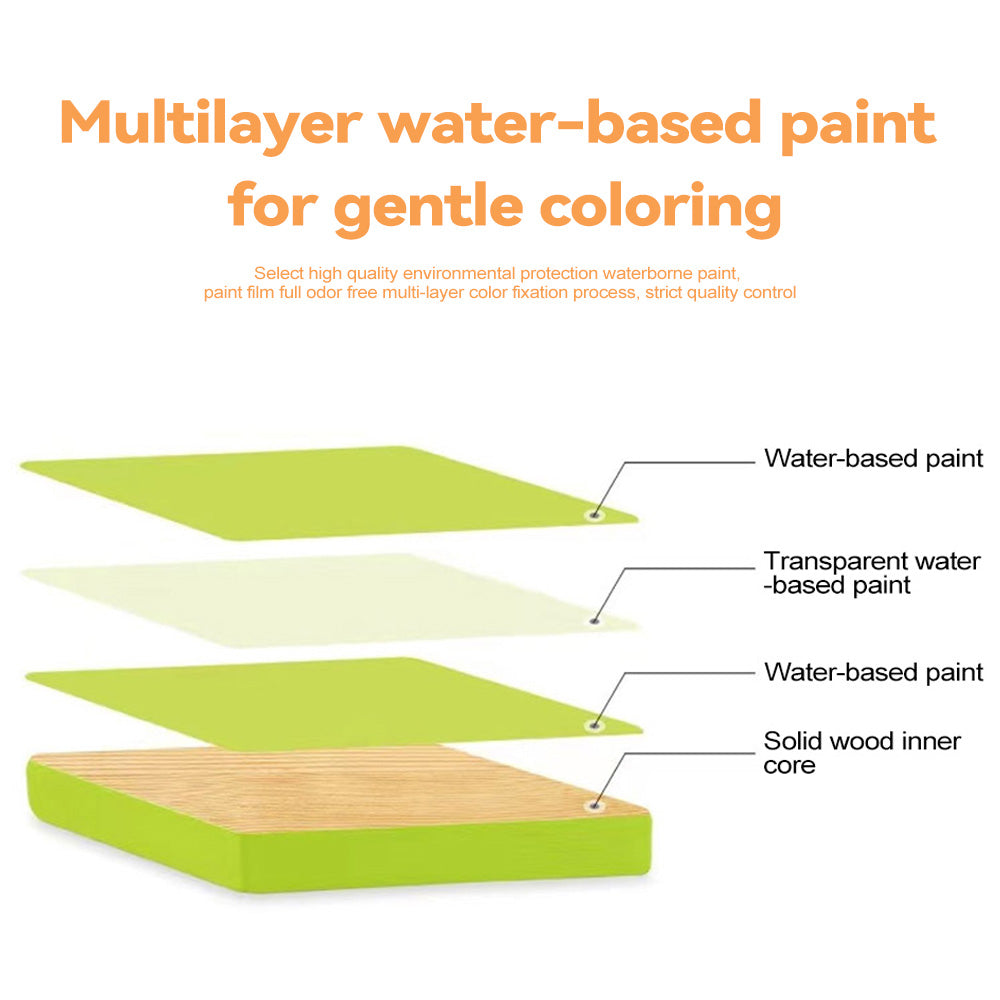 Multilayer water-based paint for gentle coloring

Select high quality environmental protection waterborne paint, paint film full odor free multi-layer color fixation process, strict quality control

Water-based paint

Transparent water -based paint

Water-based paint

Solid wood inner core